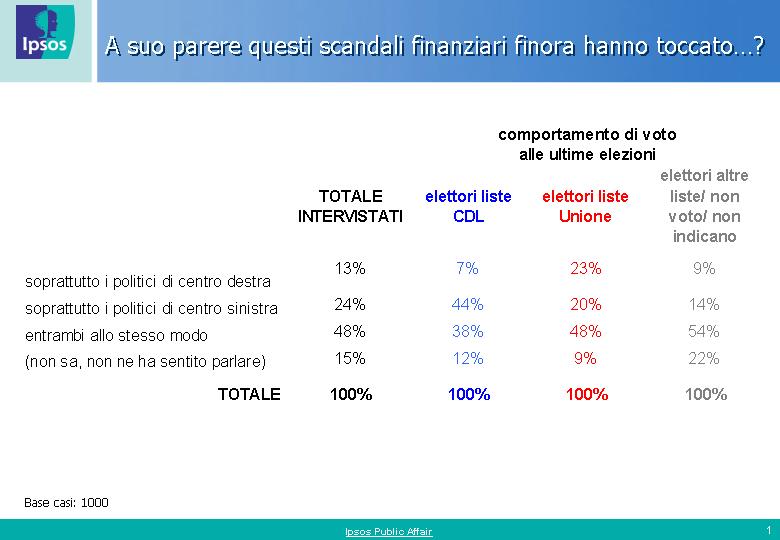 Ipsos

A suo parere questi scandali finanziari finora hanno toccato…?

comportamento di voto alle ultime elezioni

| | TOTALE INTERVISTATI | elettori liste CDL | elettori liste Unione | elettori altre liste/ non voto/ non indicano |
|---|---|---|---|---|
| soprattutto i politici di centro destra | 13% | 7% | 23% | 9% |
| soprattutto i politici di centro sinistra | 24% | 44% | 20% | 14% |
| entrambi allo stesso modo | 48% | 38% | 48% | 54% |
| (non sa, non ne ha sentito parlare) | 15% | 12% | 9% | 22% |
| TOTALE | 100% | 100% | 100% | 100% |

Base casi: 1000

Ipsos Public Affair

1